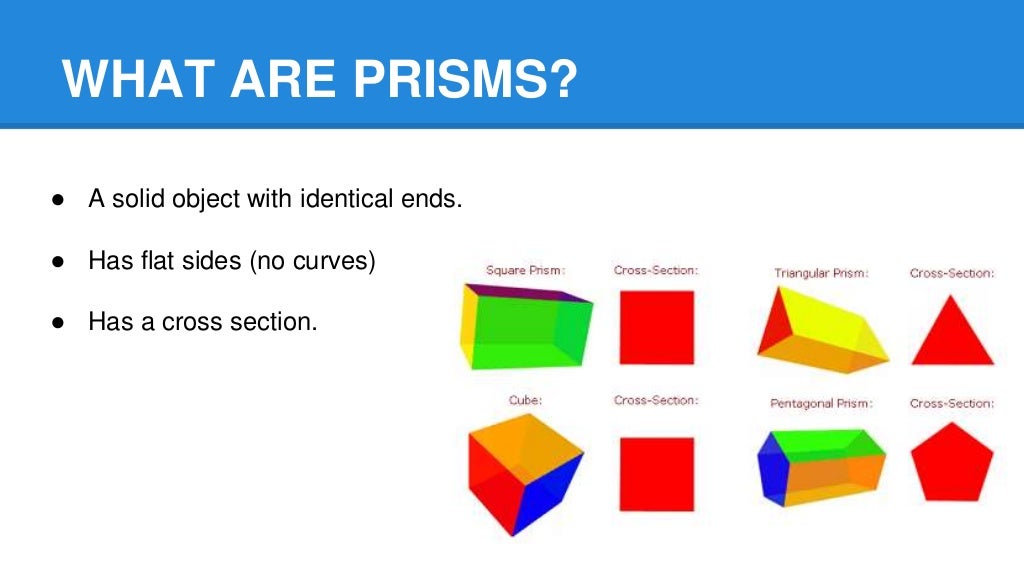 WHAT ARE PRISMS?

● A solid object with identical ends.

● Has flat sides (no curves)

● Has a cross section.

Square Prism:

Cross-Section:

Triangular Prism:

Cross-Section:

Cube:

Cross-Section:

Pentagonal Prism:

Cross-Section: